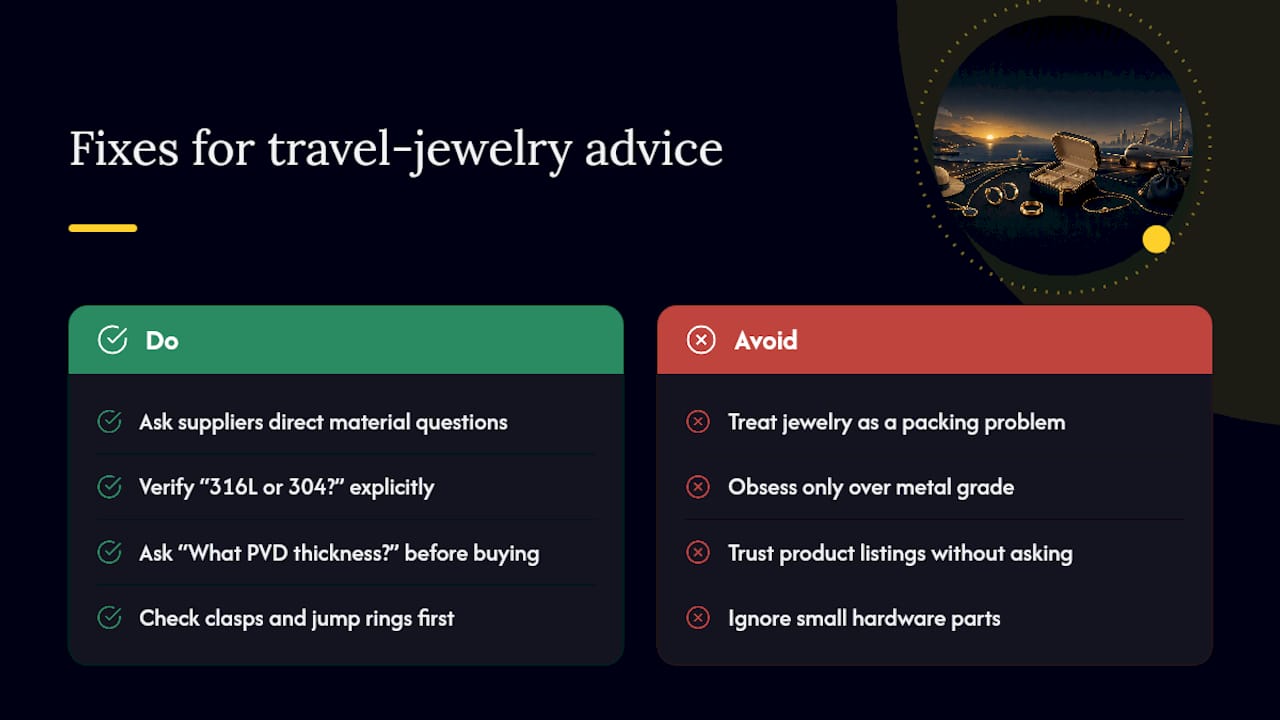 Fixes for travel-jewelry advice

Do

Ask suppliers direct material questions

Verify “316L or 304?” explicitly

Ask “What PVD thickness?” before buying

Check clasps and jump rings first

Avoid

Treat jewelry as a packing problem

Obsess only over metal grade

Trust product listings without asking

Ignore small hardware parts